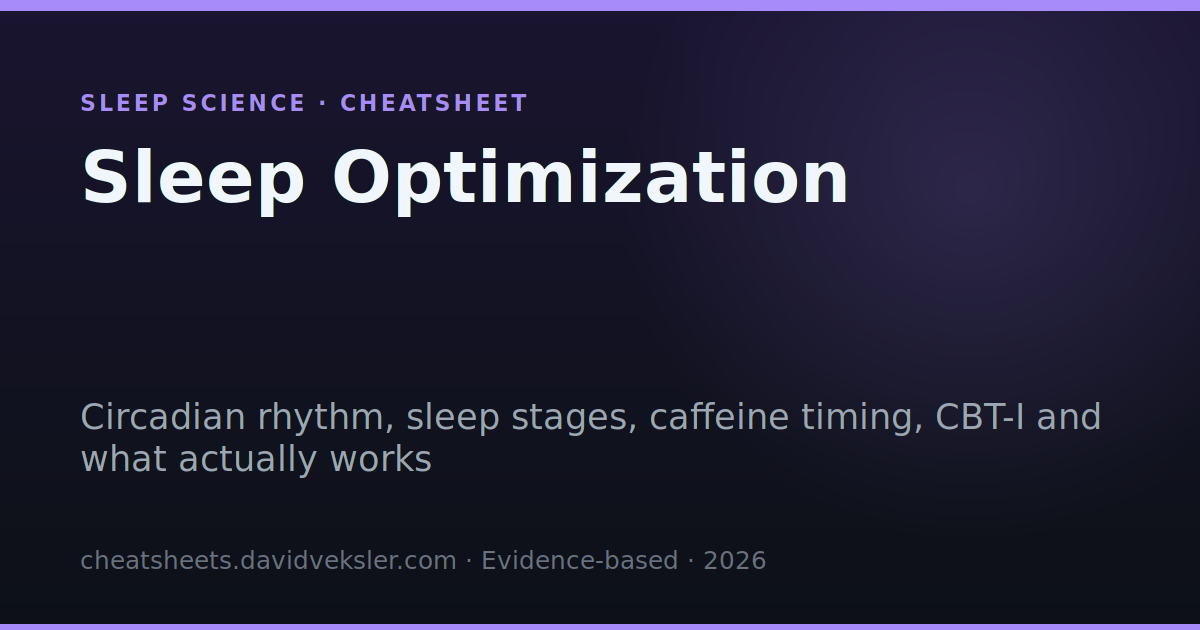 SLEEP SCIENCE · CHEATSHEET

Sleep Optimization

Circadian rhythm, sleep stages, caffeine timing, CBT-I and what actually works

cheatsheets.davidveksler.com · Evidence-based · 2026